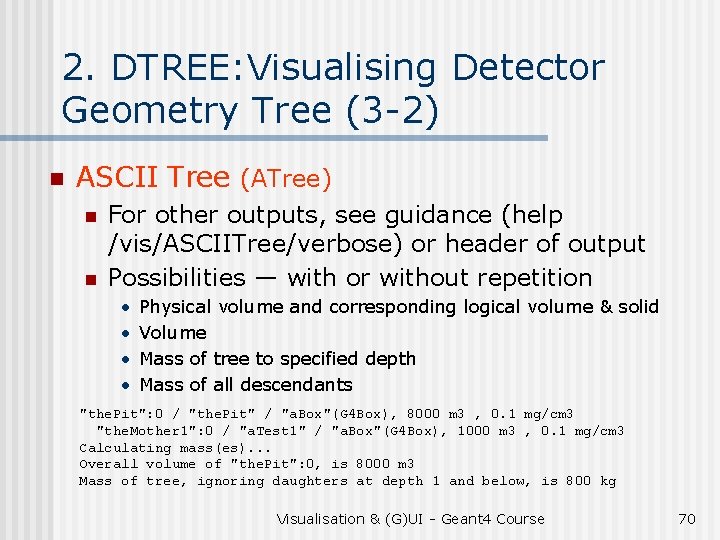 2. DTREE:Visualising Detector Geometry Tree (3-2)

ASCII Tree (ATree)

For other outputs, see guidance (help /vis/ASCIITree/verbose) or header of output

Possibilities — with or without repetition

• Physical volume and corresponding logical volume & solid
• Volume
• Mass of tree to specified depth
• Mass of all descendants

"thePit":0 / "thePit" / "aBox"(G4Box), 8000 m3 , 0.1 mg/cm3
  "theMother1":0 / "aTest1" / "aBox"(G4Box), 1000 m3 , 0.1 mg/cm3
Calculating mass(es)...
Overall volume of "thePit":0, is 8000 m3
Mass of tree, ignoring daughters at depth 1 and below, is 800 kg

Visualisation & (G)UI - Geant4 Course

70